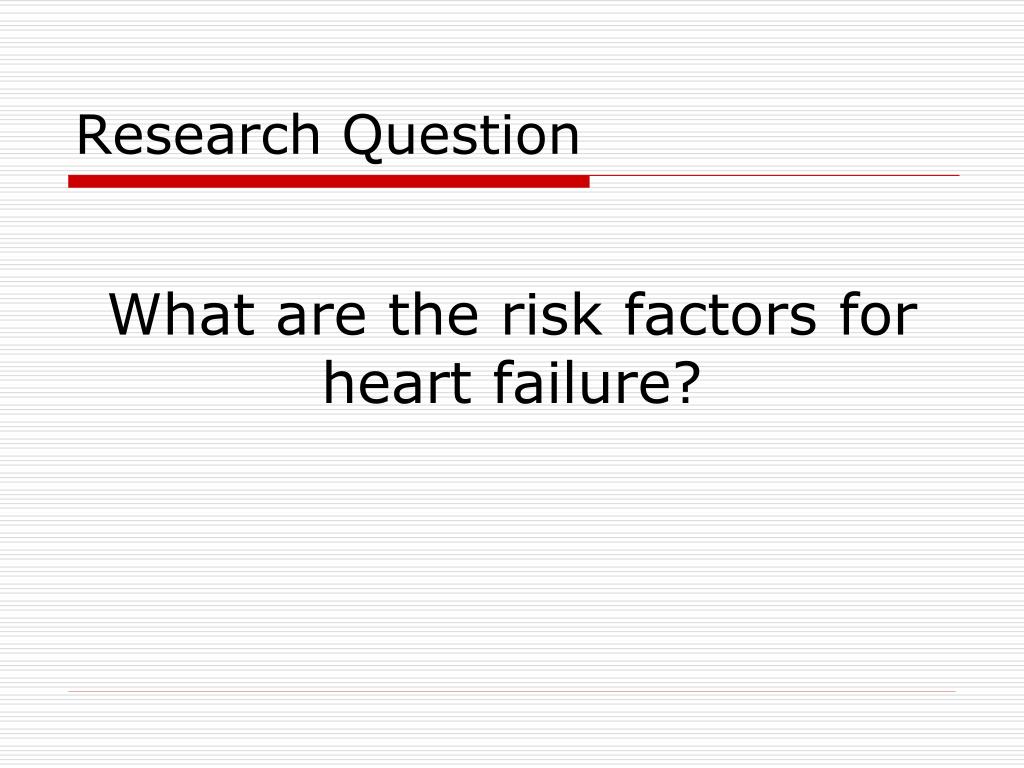 Research Question

What are the risk factors for heart failure?